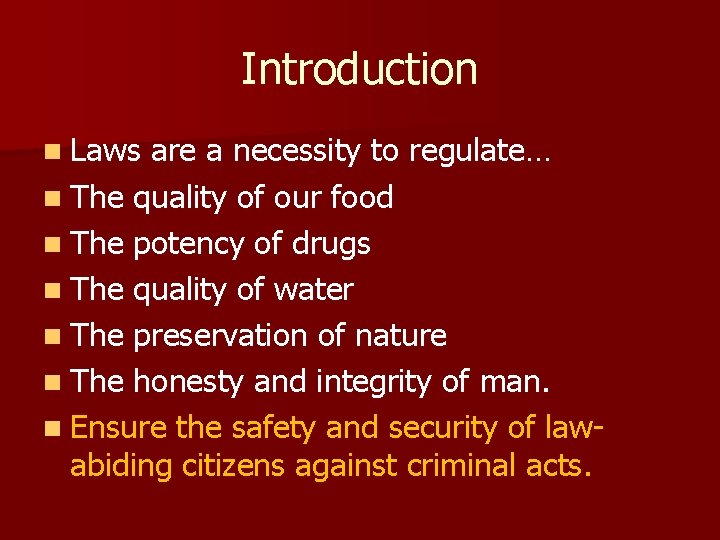 Introduction

- Laws are a necessity to regulate…
- The quality of our food
- The potency of drugs
- The quality of water
- The preservation of nature
- The honesty and integrity of man.
- Ensure the safety and security of law-abiding citizens against criminal acts.